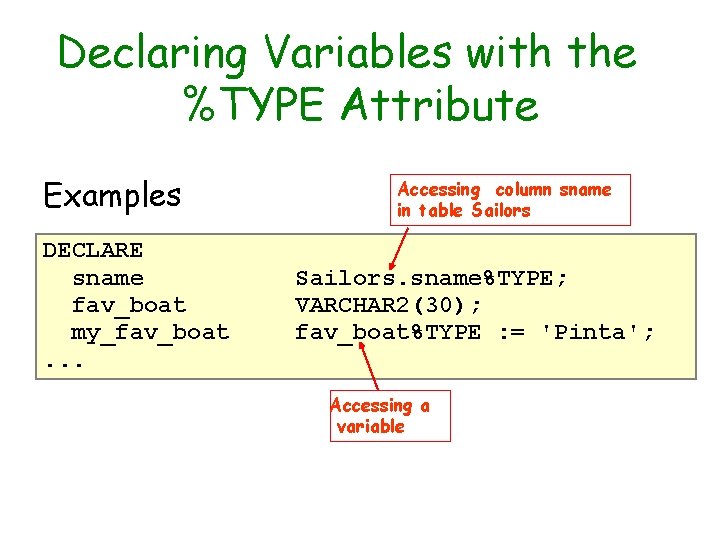 Declaring Variables with the %TYPE Attribute

Examples

Accessing column sname in table Sailors

DECLARE
  sname          Sailors.sname%TYPE;
  fav_boat       VARCHAR2(30);
  my_fav_boat    fav_boat%TYPE := 'Pinta';
...

Accessing a variable